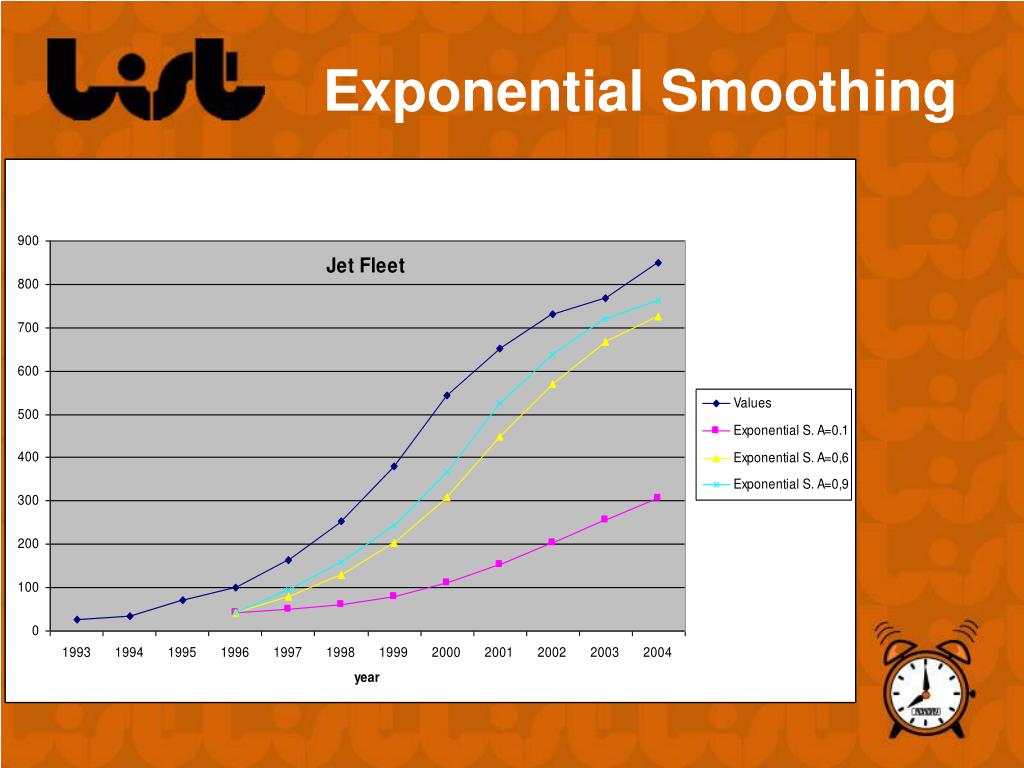 List

Exponential Smoothing

Jet Fleet

900
800
700
600
500
400
300
200
100
0

1993 1994 1995 1996 1997 1998 1999 2000 2001 2002 2003 2004

year

Values
Exponential S. A=0.1
Exponential S. A=0,6
Exponential S. A=0,9